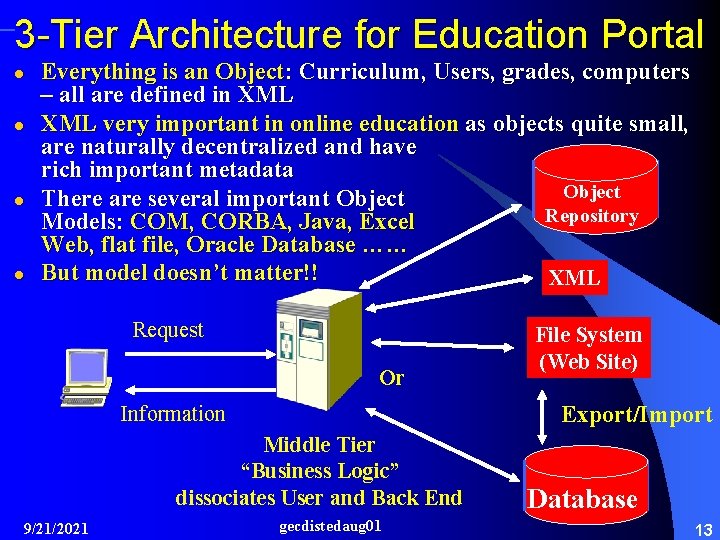 3-Tier Architecture for Education Portal

- Everything is an Object: Curriculum, Users, grades, computers – all are defined in XML
- XML very important in online education as objects quite small, are naturally decentralized and have rich important metadata
- There are several important Object Models: COM, CORBA, Java, Excel Web, flat file, Oracle Database ……
- But model doesn't matter!!

Object Repository

XML

File System (Web Site)

Export/Import

Database

Request

Information

Or

Middle Tier
"Business Logic"
dissociates User and Back End

9/21/2021

gecdistedaug01

13